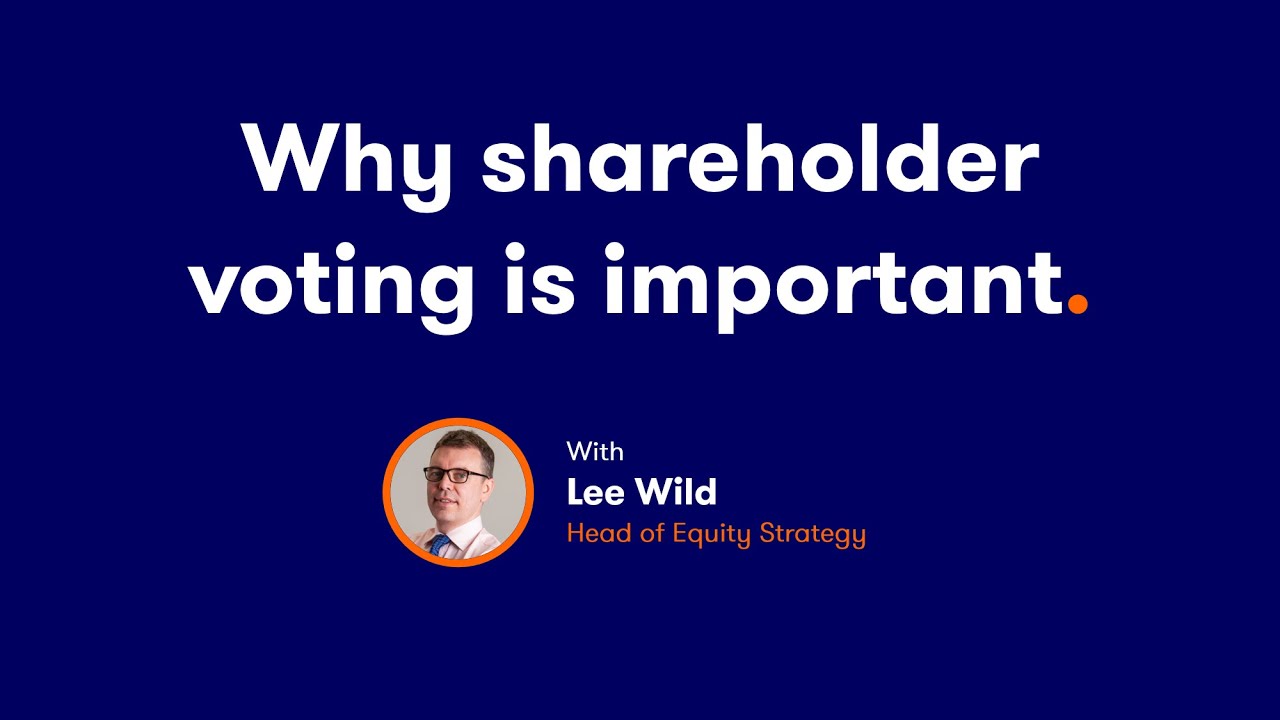 Why shareholder voting is important.

With
Lee Wild
Head of Equity Strategy